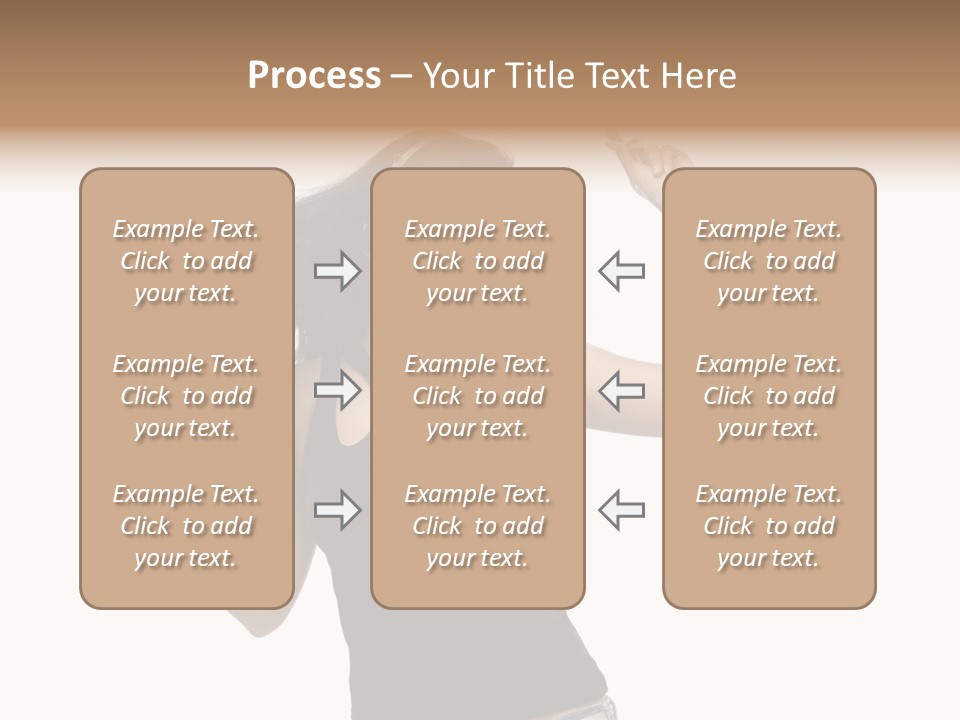 Process – Your Title Text Here

Example Text. Click to add your text.

Example Text. Click to add your text.

Example Text. Click to add your text.

Example Text. Click to add your text.

Example Text. Click to add your text.

Example Text. Click to add your text.

Example Text. Click to add your text.

Example Text. Click to add your text.

Example Text. Click to add your text.